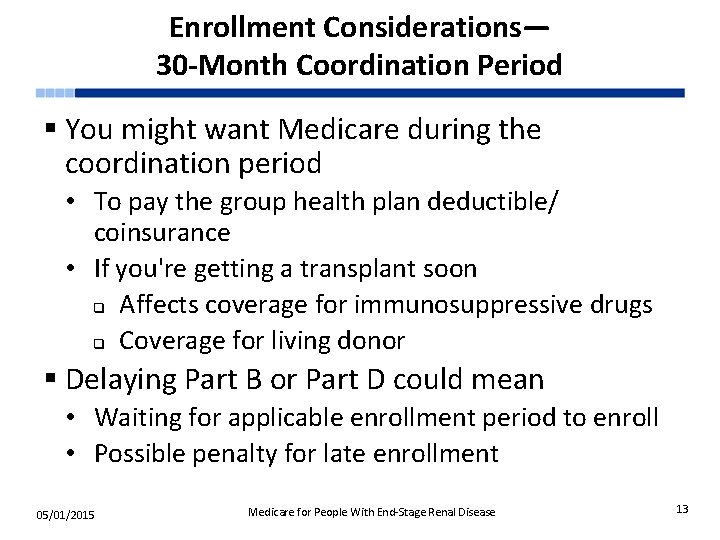 Enrollment Considerations—
30-Month Coordination Period

▪ You might want Medicare during the coordination period
• To pay the group health plan deductible/ coinsurance
• If you're getting a transplant soon
❑ Affects coverage for immunosuppressive drugs
❑ Coverage for living donor
▪ Delaying Part B or Part D could mean
• Waiting for applicable enrollment period to enroll
• Possible penalty for late enrollment

05/01/2015
Medicare for People With End-Stage Renal Disease
13